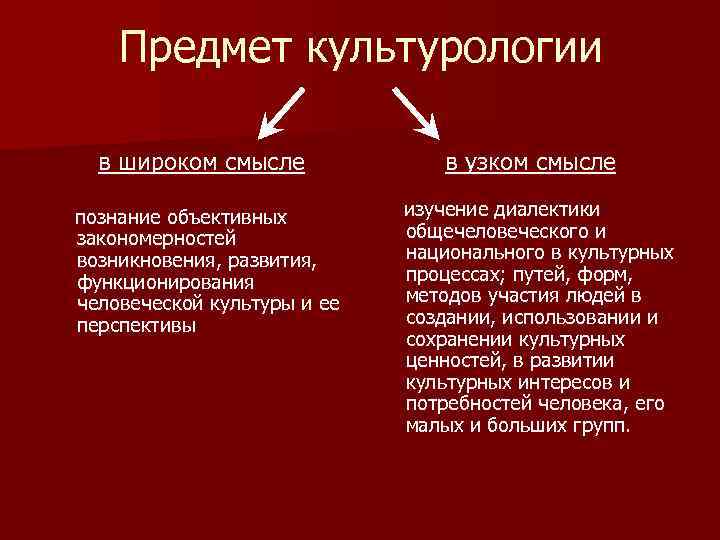 Предмет культурологии

в широком смысле

познание объективных закономерностей возникновения, развития, функционирования человеческой культуры и ее перспективы

в узком смысле

изучение диалектики общечеловеческого и национального в культурных процессах; путей, форм, методов участия людей в создании, использовании и сохранении культурных ценностей, в развитии культурных интересов и потребностей человека, его малых и больших групп.